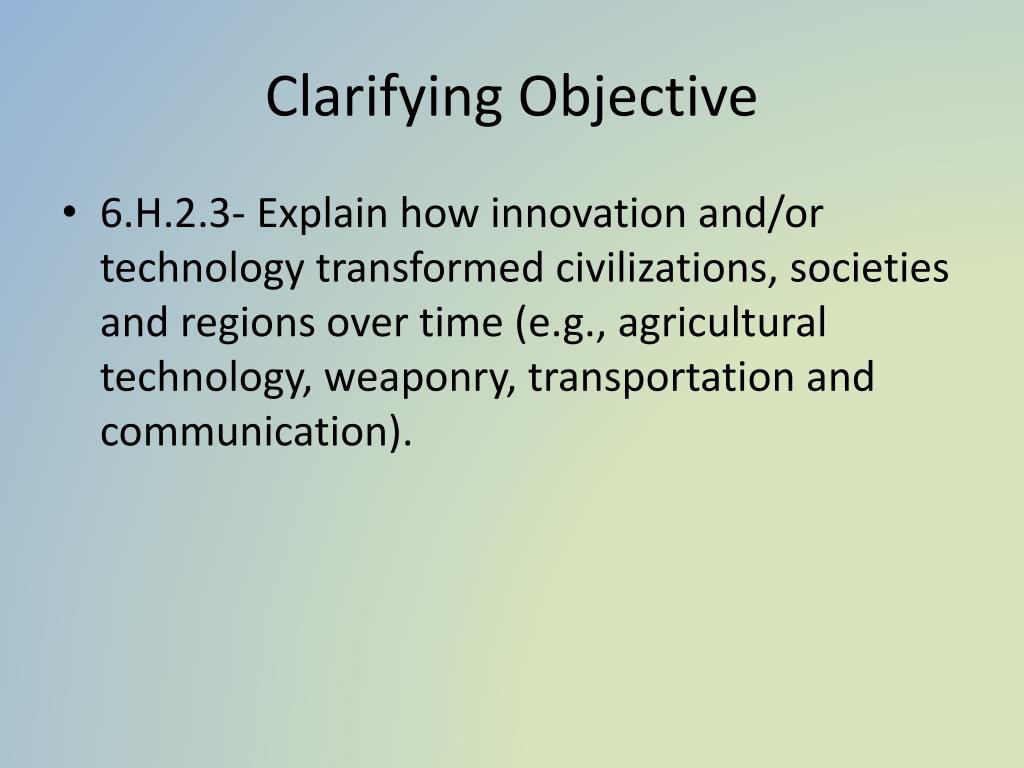 Clarifying Objective

• 6.H.2.3- Explain how innovation and/or technology transformed civilizations, societies and regions over time (e.g., agricultural technology, weaponry, transportation and communication).